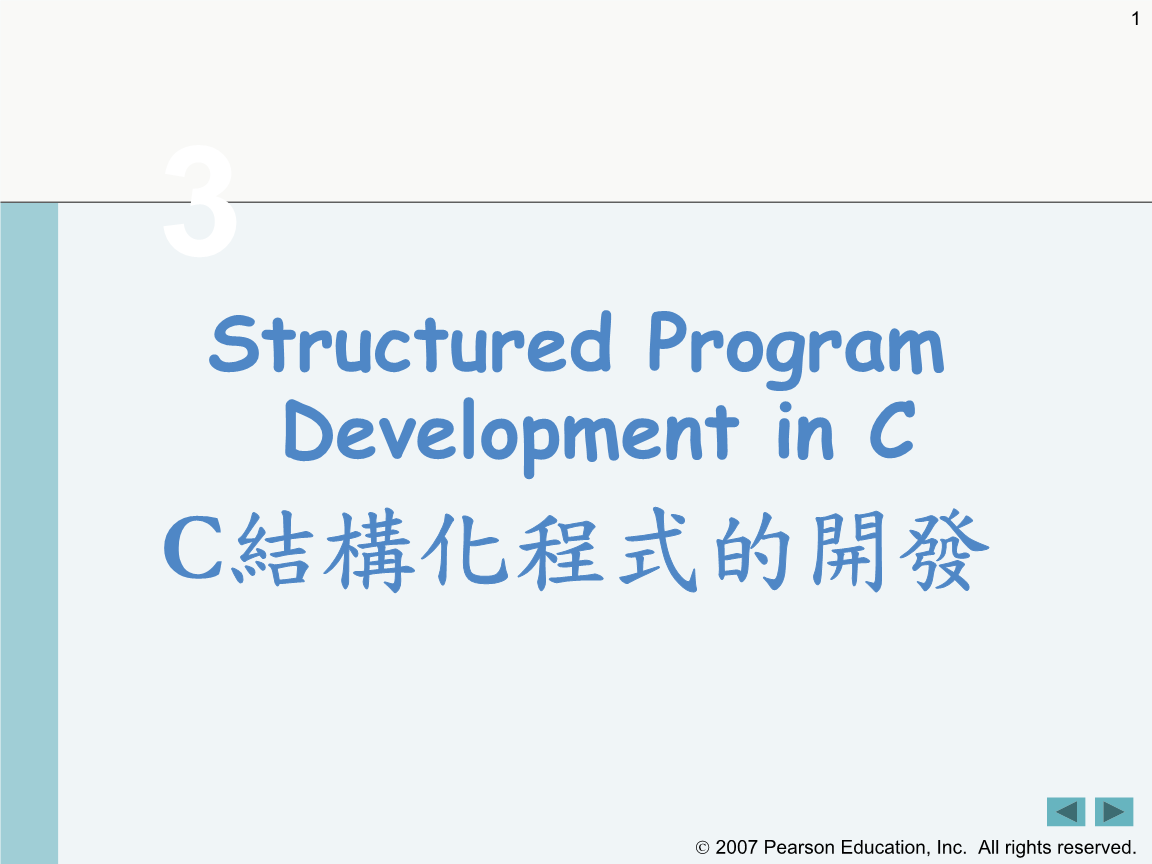 1

3

Structured Program Development in C

C結構化程式的開發

© 2007 Pearson Education, Inc. All rights reserved.